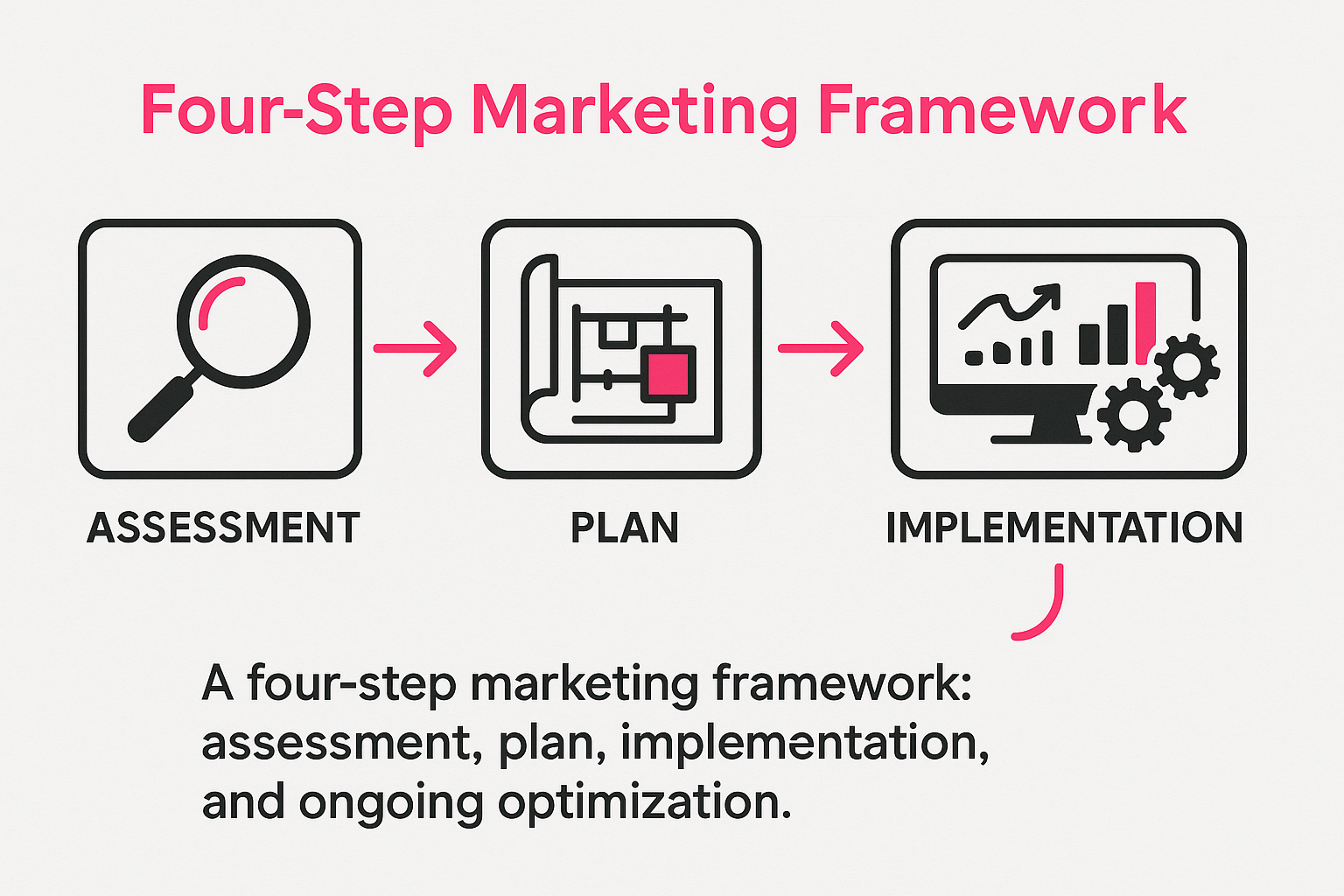 Four-Step Marketing Framework

ASSESSMENT

PLAN

IMPLEMENTATION

A four-step marketing framework: assessment, plan, implementation, and ongoing optimization.